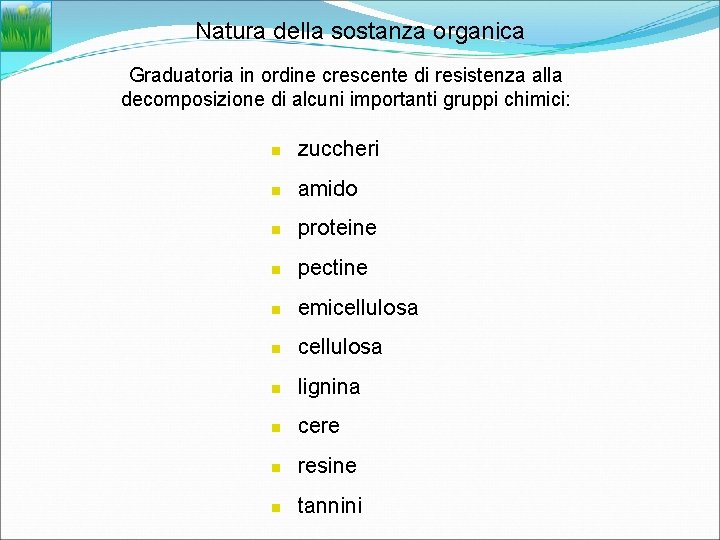 Natura della sostanza organica

Graduatoria in ordine crescente di resistenza alla decomposizione di alcuni importanti gruppi chimici:

- zuccheri
- amido
- proteine
- pectine
- emicellulosa
- cellulosa
- lignina
- cere
- resine
- tannini